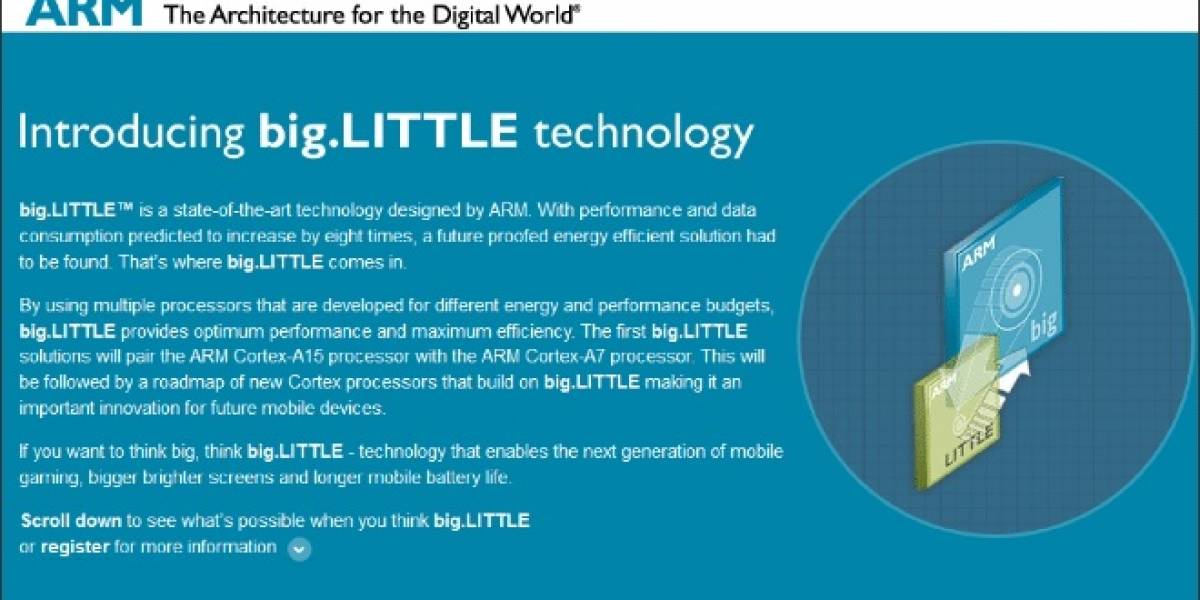 ARM The Architecture for the Digital World®

Introducing big.LITTLE technology

big.LITTLE™ is a state-of-the-art technology designed by ARM. With performance and data consumption predicted to increase by eight times, a future proofed energy efficient solution had to be found. That's where big.LITTLE comes in.

By using multiple processors that are developed for different energy and performance budgets, big.LITTLE provides optimum performance and maximum efficiency. The first big.LITTLE solutions will pair the ARM Cortex-A15 processor with the ARM Cortex-A7 processor. This will be followed by a roadmap of new Cortex processors that build on big.LITTLE making it an important innovation for future mobile devices.

If you want to think big, think big.LITTLE - technology that enables the next generation of mobile gaming, bigger brighter screens and longer mobile battery life.

Scroll down to see what's possible when you think big.LITTLE or register for more information

ARM
big
ARM
LITTLE